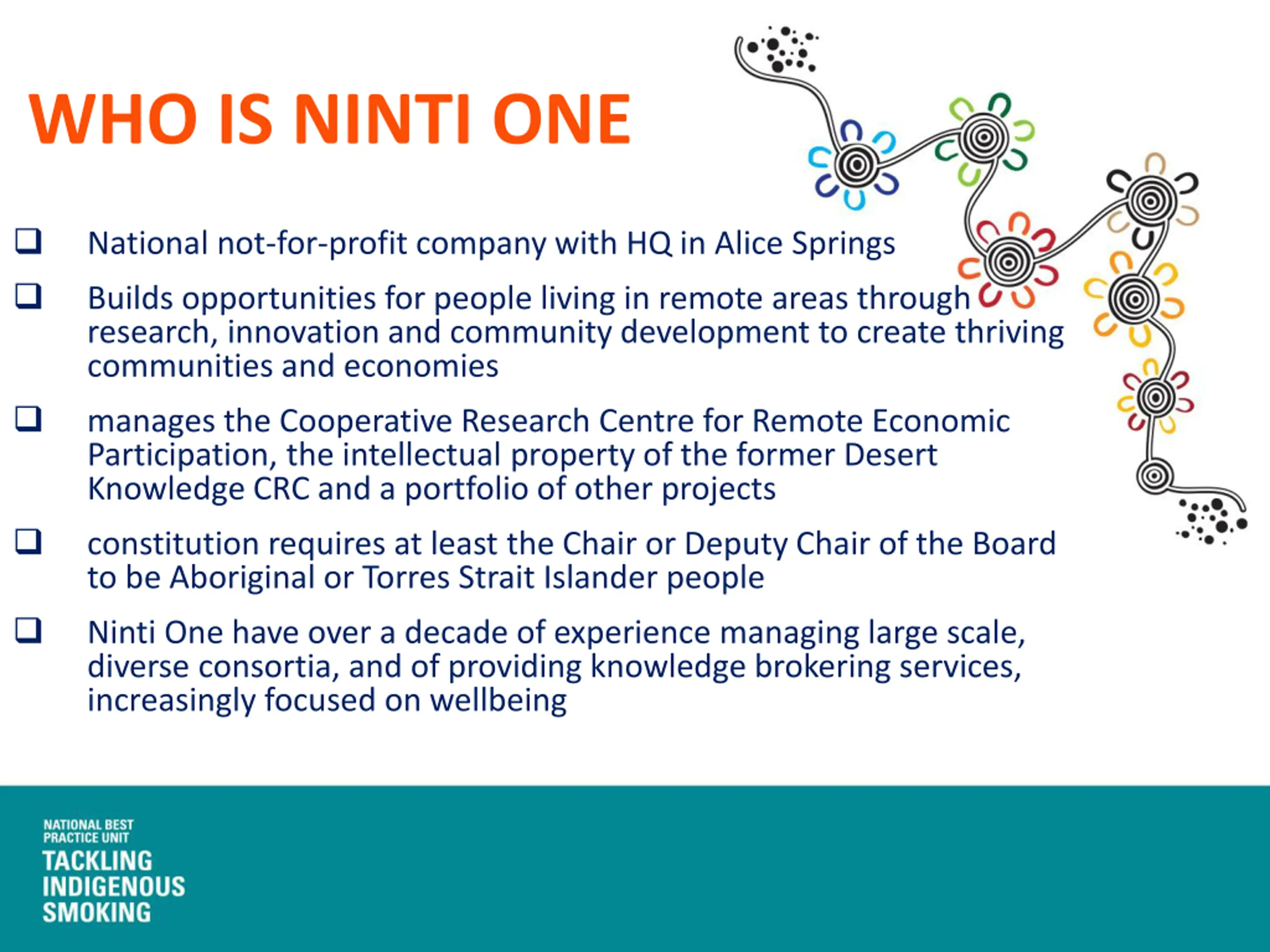 WHO IS NINTI ONE

☐ National not-for-profit company with HQ in Alice Springs

☐ Builds opportunities for people living in remote areas through research, innovation and community development to create thriving communities and economies

☐ manages the Cooperative Research Centre for Remote Economic Participation, the intellectual property of the former Desert Knowledge CRC and a portfolio of other projects

☐ constitution requires at least the Chair or Deputy Chair of the Board to be Aboriginal or Torres Strait Islander people

☐ Ninti One have over a decade of experience managing large scale, diverse consortia, and of providing knowledge brokering services, increasingly focused on wellbeing

NATIONAL BEST
PRACTICE UNIT
TACKLING
INDIGENOUS
SMOKING